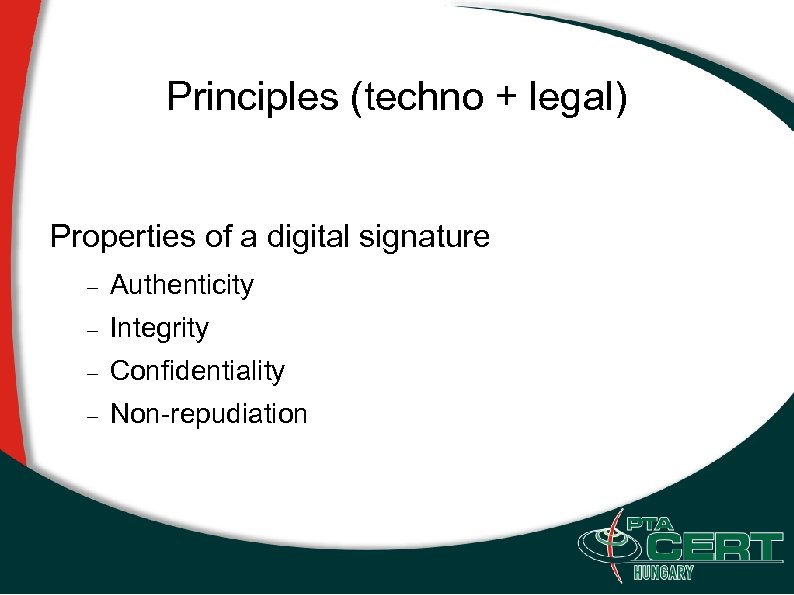 Principles (techno + legal)

Properties of a digital signature

– Authenticity
– Integrity
– Confidentiality
– Non-repudiation

PTA CERT HUNGARY